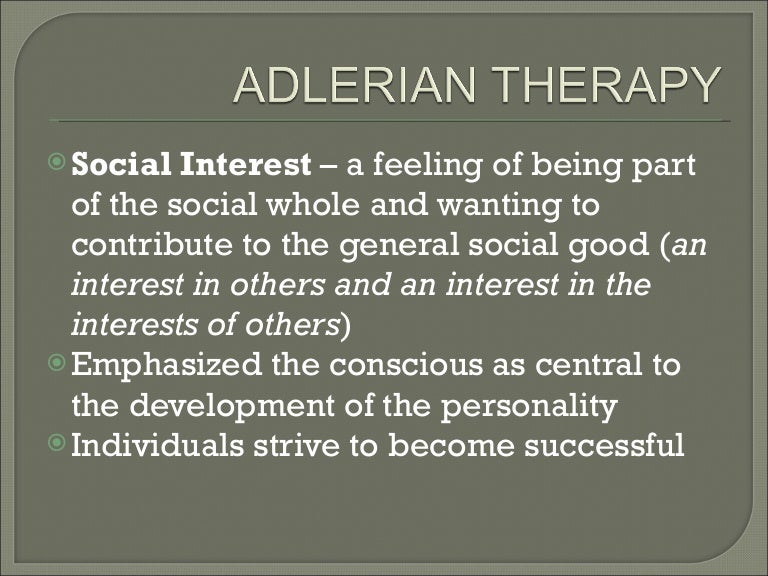 ADLERIAN THERAPY

Social Interest – a feeling of being part of the social whole and wanting to contribute to the general social good (an interest in others and an interest in the interests of others)

Emphasized the conscious as central to the development of the personality

Individuals strive to become successful